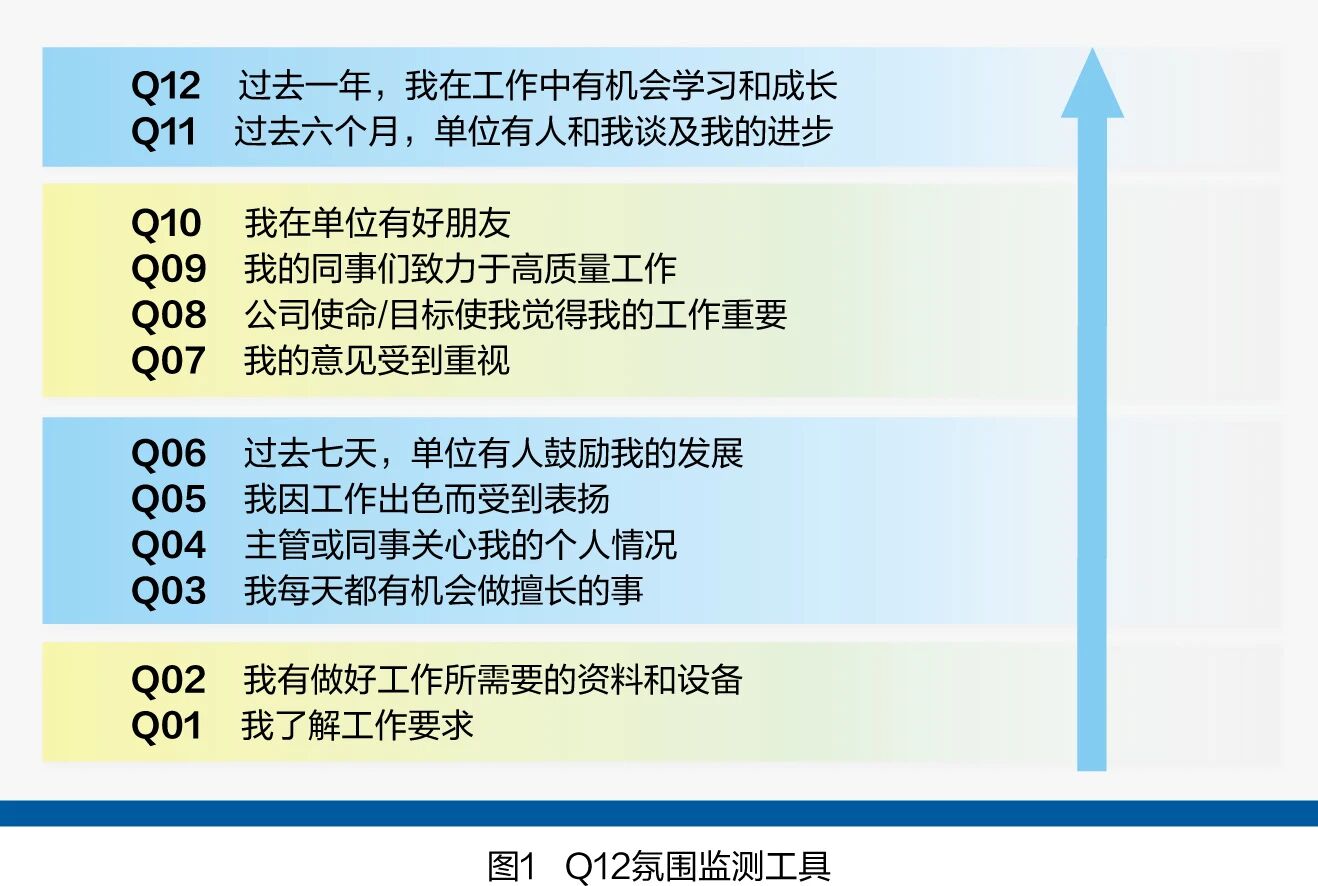 Q12 过去一年，我在工作中有机会学习和成长
Q11 过去六个月，单位有人和我谈及我的进步

Q10 我在单位有好朋友
Q09 我的同事们致力于高质量工作
Q08 公司使命/目标使我觉得我的工作重要
Q07 我的意见受到重视

Q06 过去七天，单位有人鼓励我的发展
Q05 我因工作出色而受到表扬
Q04 主管或同事关心我的个人情况
Q03 我每天都有机会做擅长的事

Q02 我有做好工作所需要的资料和设备
Q01 我了解工作要求

图1 Q12氛围监测工具